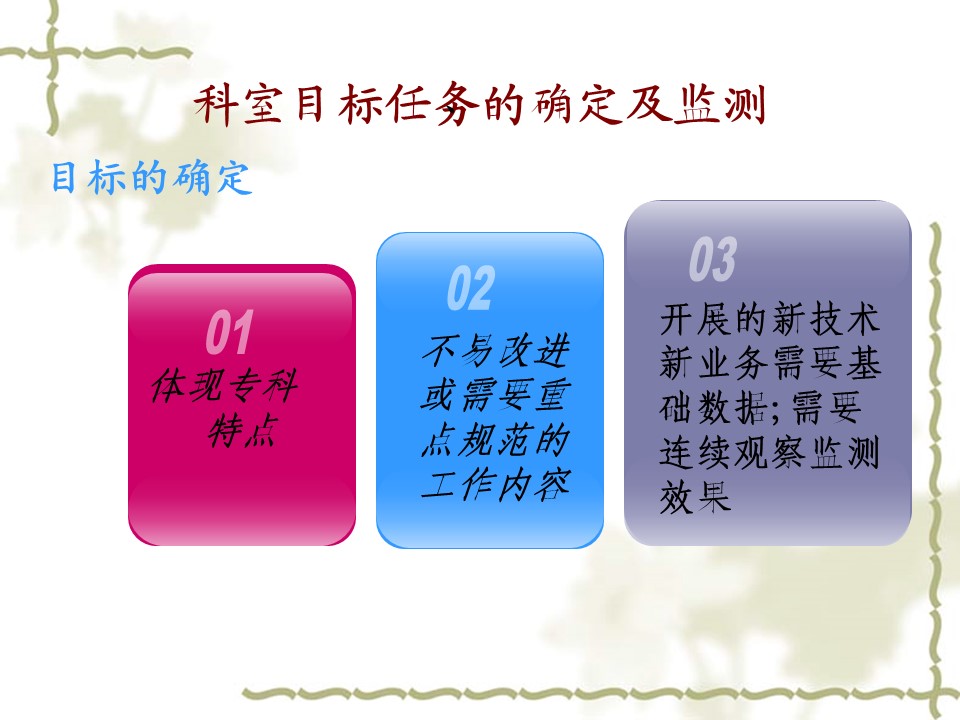 科室目标任务的确定及监测

目标的确定

01
体现专科特点

02
不易改进或需要重点规范的工作内容

03
开展的新技术新业务需要基础数据;需要连续观察监测效果